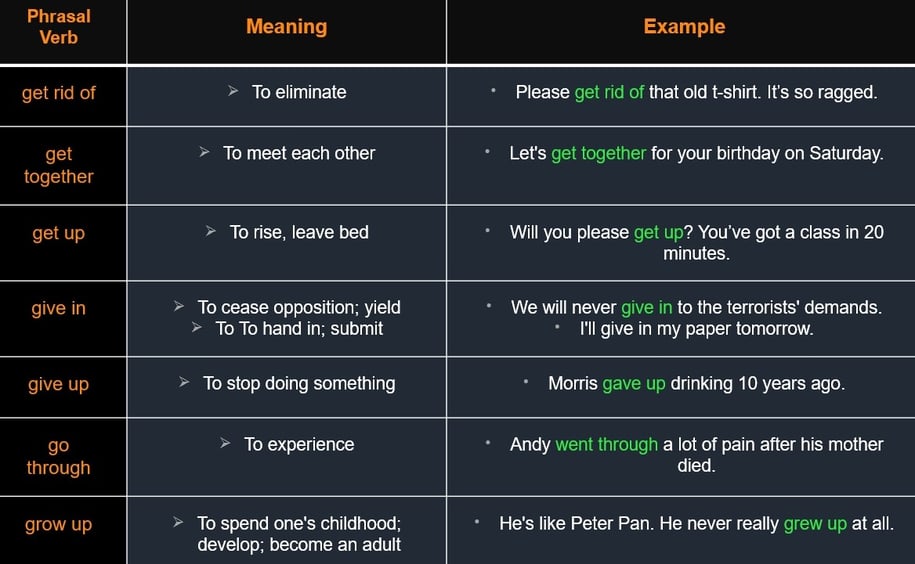 | Phrasal Verb | Meaning | Example |
|---|---|---|
| get rid of | ➢ To eliminate | • Please get rid of that old t-shirt. It's so ragged. |
| get together | ➢ To meet each other | • Let's get together for your birthday on Saturday. |
| get up | ➢ To rise, leave bed | • Will you please get up? You've got a class in 20 minutes. |
| give in | ➢ To cease opposition; yield ➢ To To hand in; submit | • We will never give in to the terrorists' demands. • I'll give in my paper tomorrow. |
| give up | ➢ To stop doing something | • Morris gave up drinking 10 years ago. |
| go through | ➢ To experience | • Andy went through a lot of pain after his mother died. |
| grow up | ➢ To spend one's childhood; develop; become an adult | • He's like Peter Pan. He never really grew up at all. |